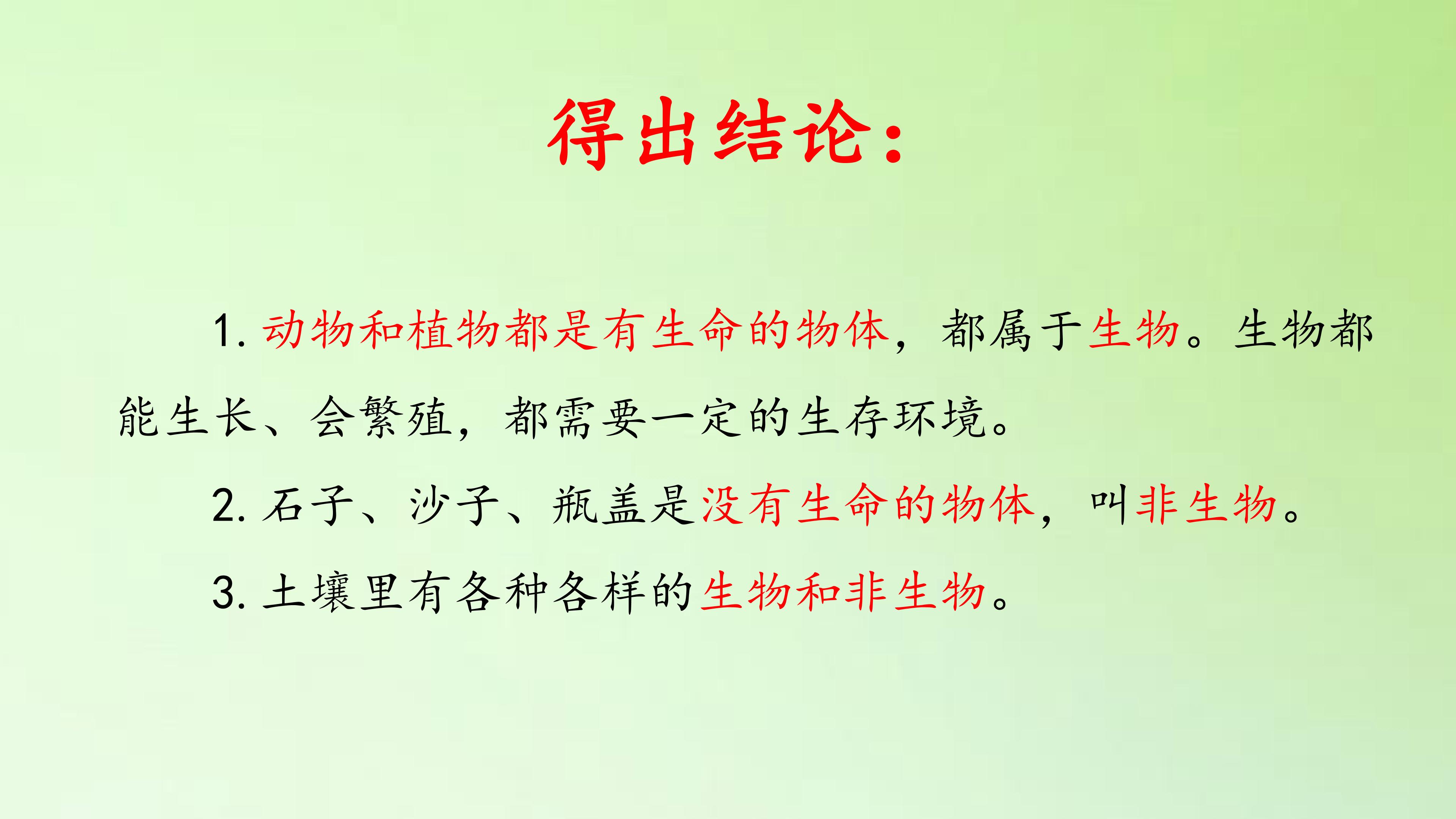 得出结论：

1. 动物和植物都是有生命的物体，都属于生物。生物都能生长、会繁殖，都需要一定的生存环境。

2. 石子、沙子、瓶盖是没有生命的物体，叫非生物。

3. 土壤里有各种各样的生物和非生物。